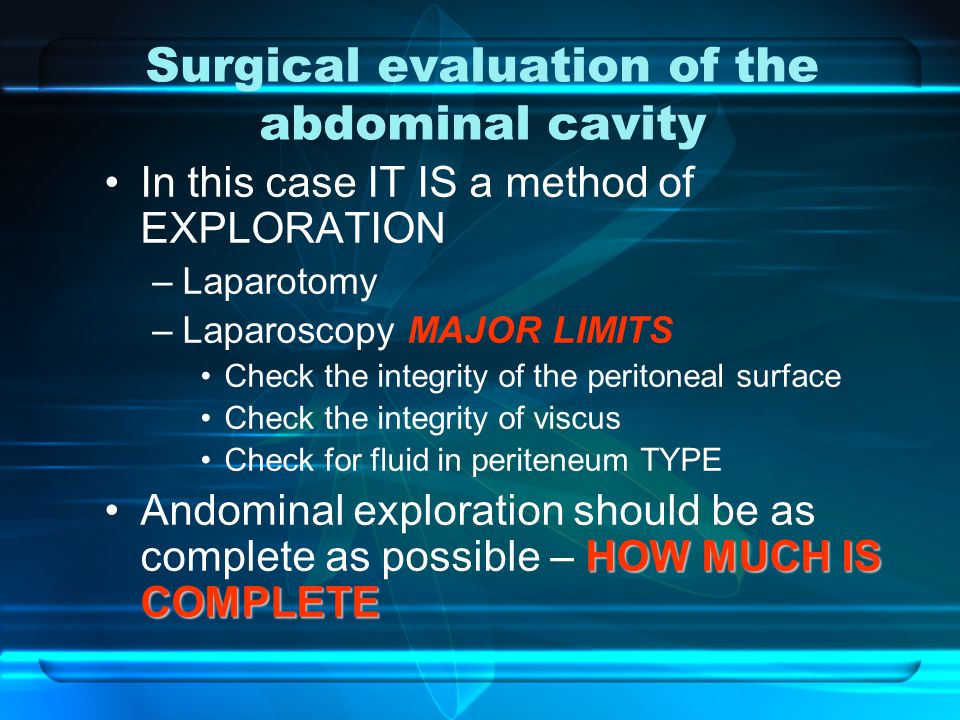 Surgical evaluation of the abdominal cavity

• In this case IT IS a method of EXPLORATION
– Laparotomy
– Laparoscopy MAJOR LIMITS
• Check the integrity of the peritoneal surface
• Check the integrity of viscus
• Check for fluid in periteneum TYPE

• Andominal exploration should be as complete as possible – HOW MUCH IS COMPLETE